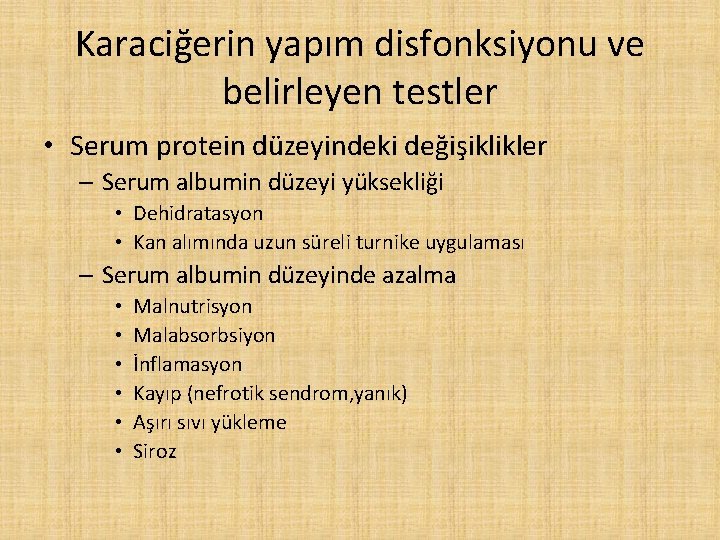 Karaciğerin yapım disfonksiyonu ve belirleyen testler

• Serum protein düzeyindeki değişiklikler
– Serum albumin düzeyi yüksekliği
• Dehidratasyon
• Kan alımında uzun süreli turnike uygulaması
– Serum albumin düzeyinde azalma
• Malnutrisyon
• Malabsorbsiyon
• İnflamasyon
• Kayıp (nefrotik sendrom,yanık)
• Aşırı sıvı yükleme
• Siroz